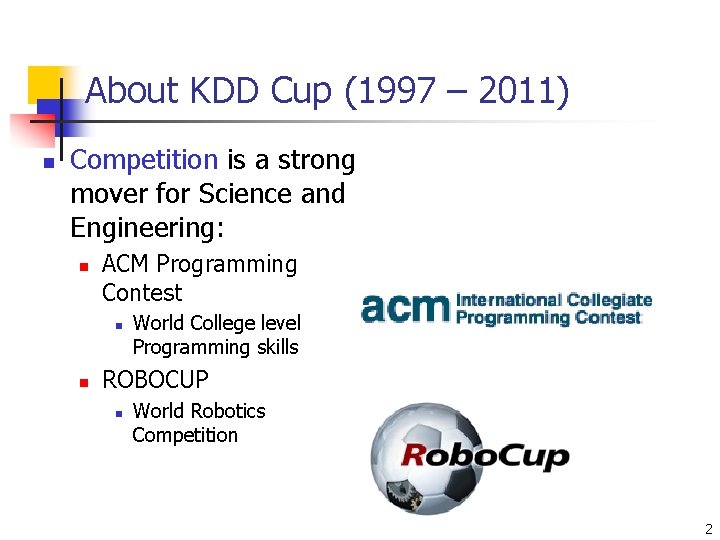 About KDD Cup (1997 – 2011)

Competition is a strong mover for Science and Engineering:

ACM Programming Contest

World College level Programming skills

ROBOCUP

World Robotics Competition

acm International Collegiate Programming Contest

RoboCup

2